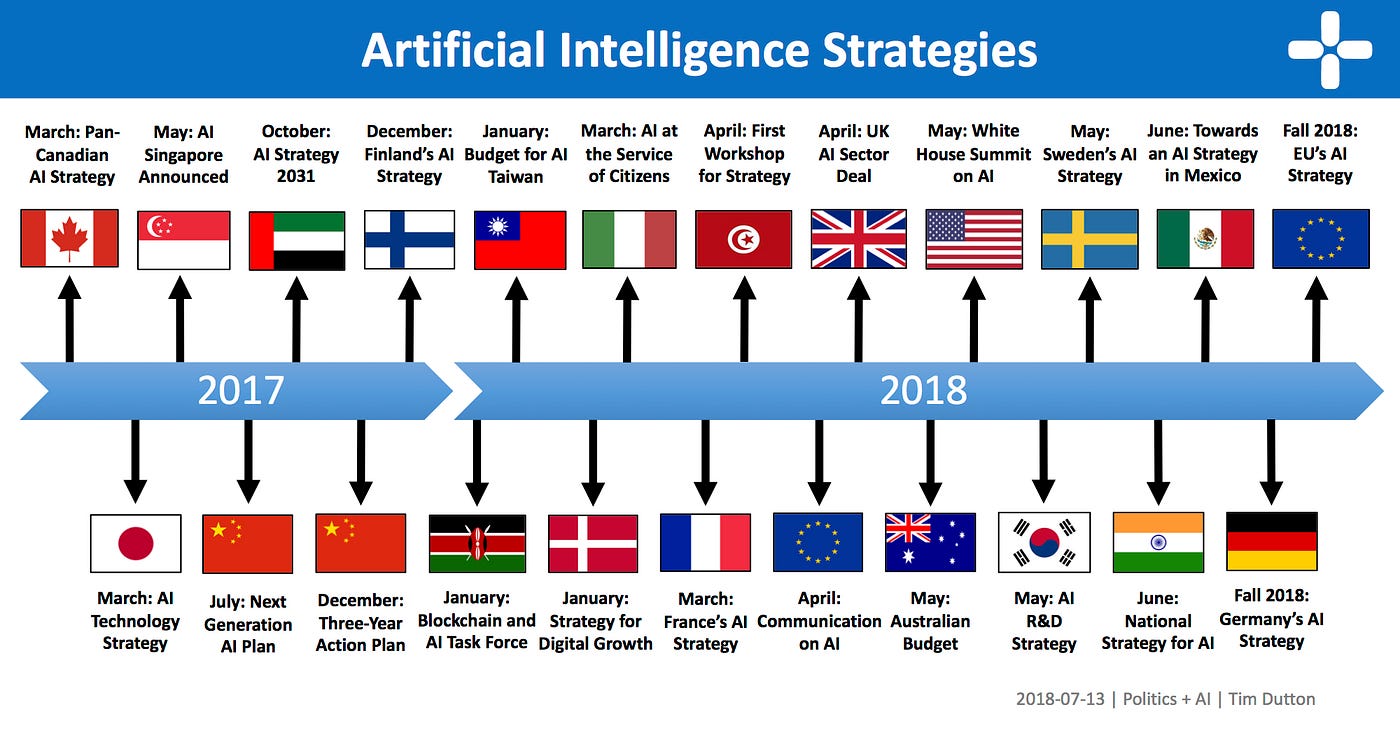 Artificial Intelligence Strategies

March: Pan-Canadian AI Strategy

May: AI Singapore Announced

October: AI Strategy 2031

December: Finland's AI Strategy

January: Budget for AI Taiwan

March: AI at the Service of Citizens

April: First Workshop for Strategy

April: UK AI Sector Deal

May: White House Summit on AI

May: Sweden's AI Strategy

June: Towards an AI Strategy in Mexico

Fall 2018: EU's AI Strategy

2017

2018

March: AI Technology Strategy

July: Next Generation AI Plan

December: Three-Year Action Plan

January: Blockchain and AI Task Force

January: Strategy for Digital Growth

March: France's AI Strategy

April: Communication on AI

May: Australian Budget

May: AI R&D Strategy

June: National Strategy for AI

Fall 2018: Germany's AI Strategy

2018-07-13 | Politics + AI | Tim Dutton